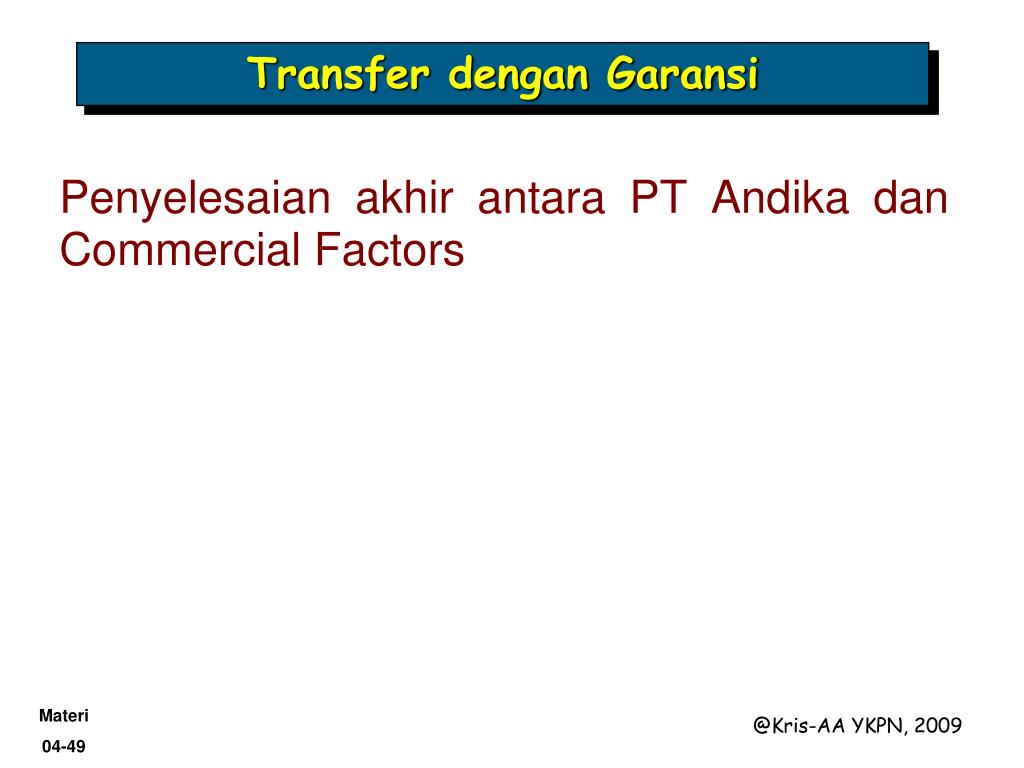 Transfer dengan Garansi

Penyelesaian akhir antara PT Andika dan Commercial Factors

Materi
04-49

@Kris-AA YKPN, 2009